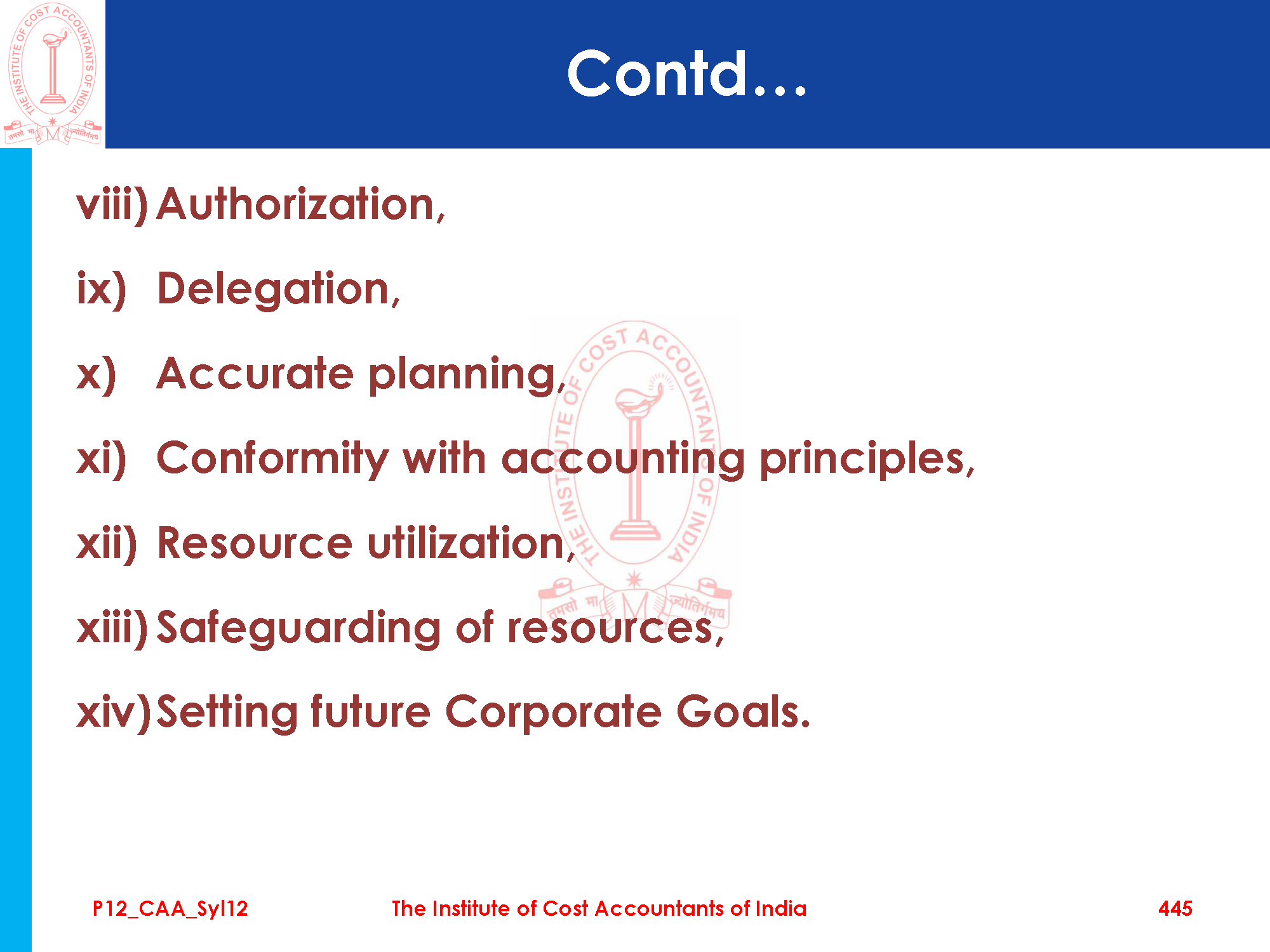 THE INSTITUTE OF COST ACCOUNTANTS OF INDIA
तमसो मा ज्योतिर्गमय

Contd…

viii) Authorization,

ix) Delegation,

x) Accurate planning,

xi) Conformity with accounting principles,

xii) Resource utilization,

xiii) Safeguarding of resources,

xiv) Setting future Corporate Goals.

THE INSTITUTE OF COST ACCOUNTANTS OF INDIA
तमसो मा ज्योतिर्गमय

P12_CAA_Syl12 The Institute of Cost Accountants of India 445